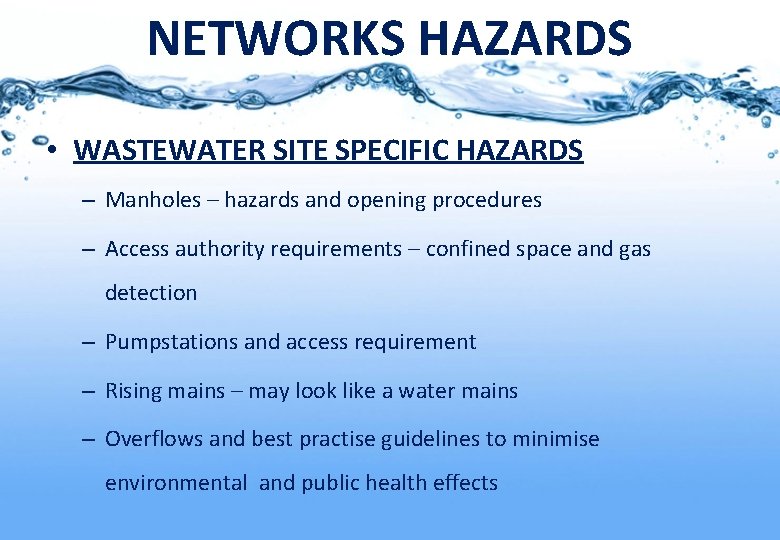 NETWORKS HAZARDS

• WASTEWATER SITE SPECIFIC HAZARDS

– Manholes – hazards and opening procedures

– Access authority requirements – confined space and gas detection

– Pumpstations and access requirement

– Rising mains – may look like a water mains

– Overflows and best practise guidelines to minimise environmental and public health effects